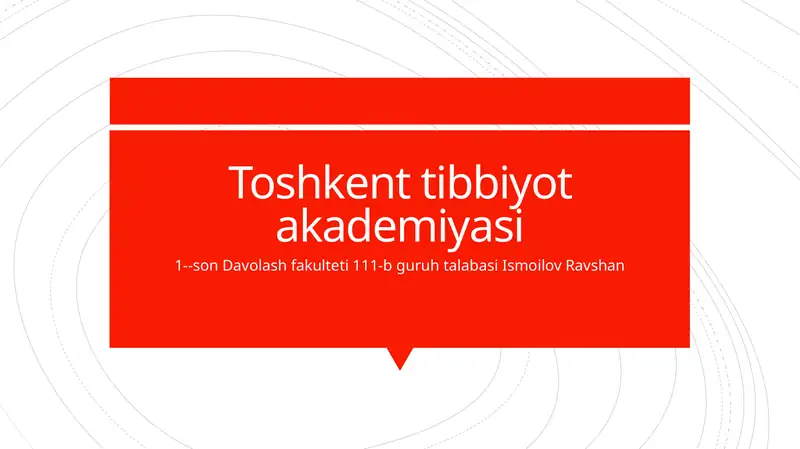 Toshkent tibbiyot akademiyasi

1--son Davolash fakulteti 111-b guruh talabasi Ismoilov Ravshan